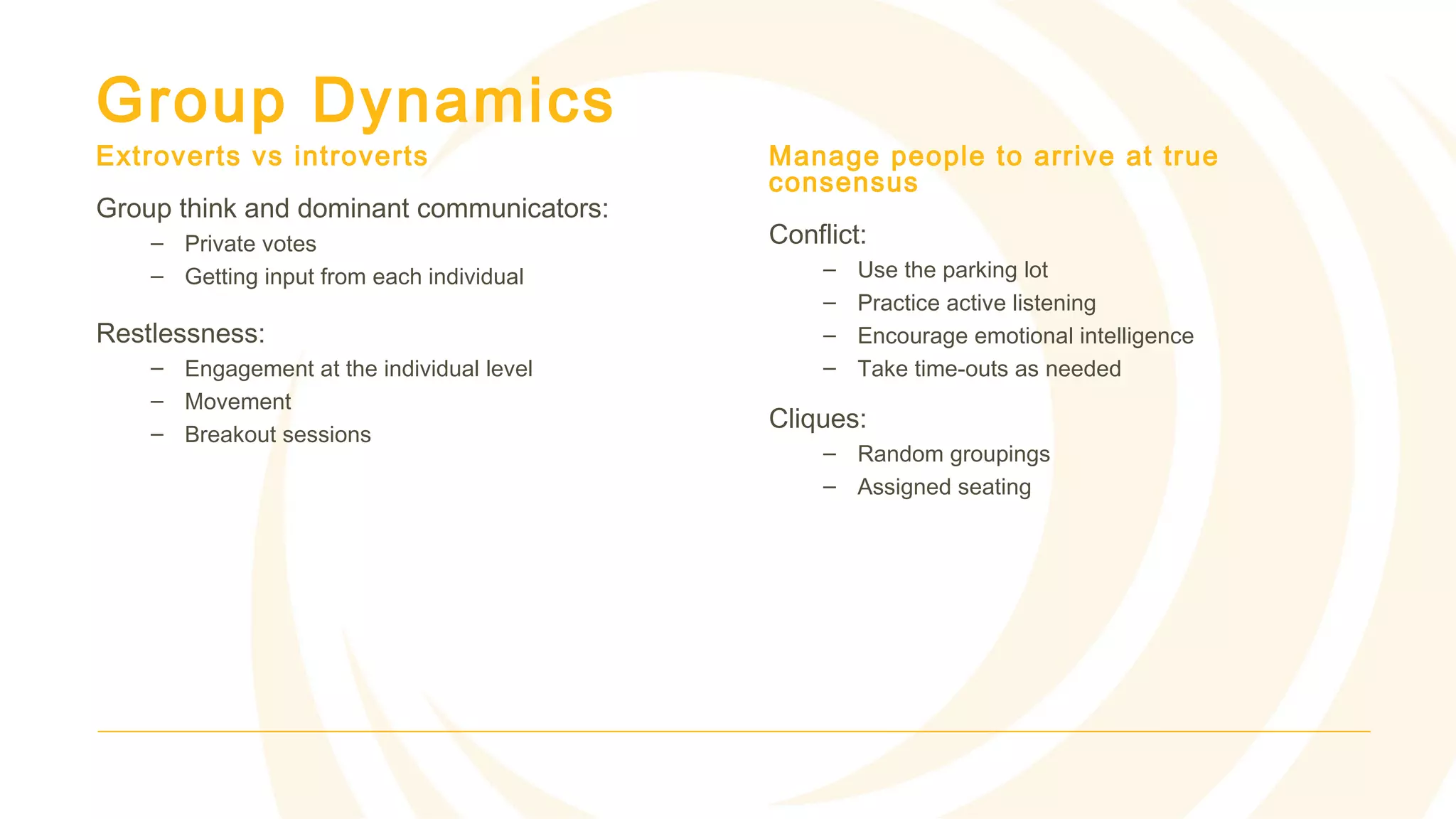 Group Dynamics

Extroverts vs introverts

Group think and dominant communicators:
– Private votes
– Getting input from each individual

Restlessness:
– Engagement at the individual level
– Movement
– Breakout sessions

Manage people to arrive at true consensus

Conflict:
– Use the parking lot
– Practice active listening
– Encourage emotional intelligence
– Take time-outs as needed

Cliques:
– Random groupings
– Assigned seating